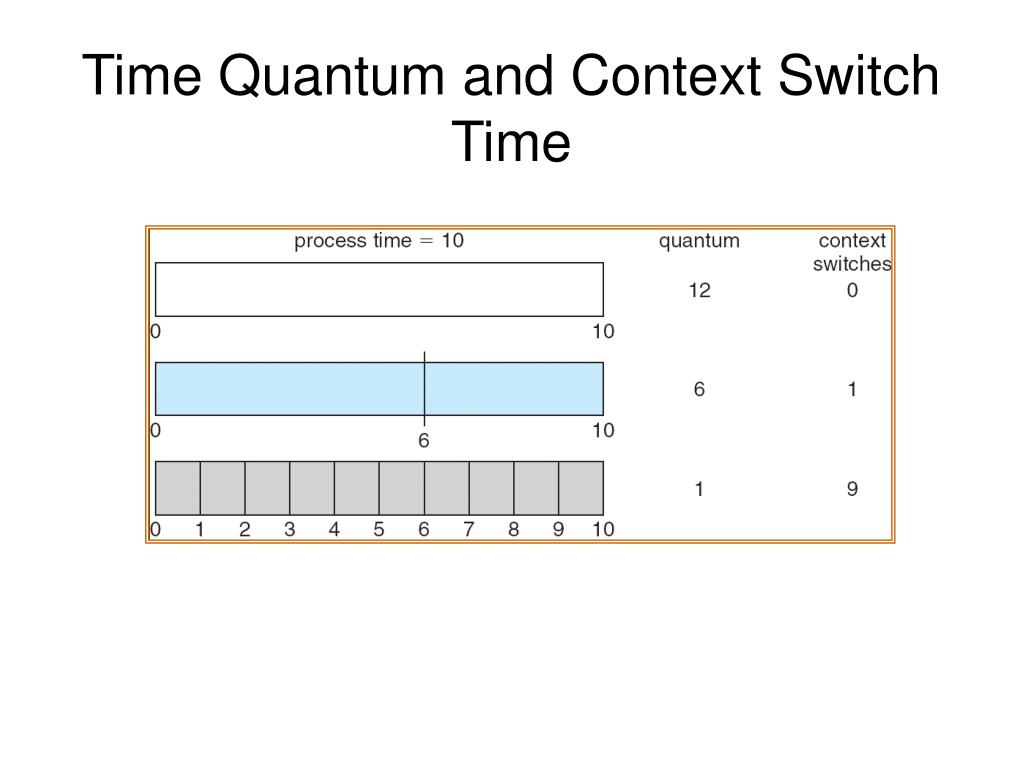 Time Quantum and Context Switch Time

process time = 10

quantum

context switches

12

0

0

10

6

1

0

6

10

1

9

0 1 2 3 4 5 6 7 8 9 10